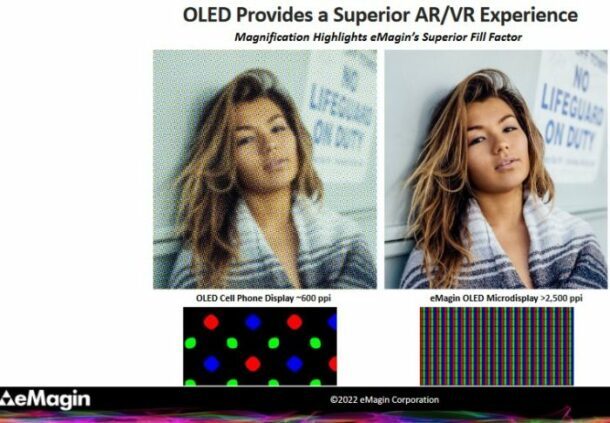 OLED Provides a Superior AR/VR Experience

Magnification Highlights eMagin's Superior Fill Factor

NO LIFEGUARD ON DUTY

NO LIFEGUARD ON DUTY

OLED Cell Phone Display ~600 ppi

eMagin OLED Microdisplay >2,500 ppi

eMagin

©2022 eMagin Corporation